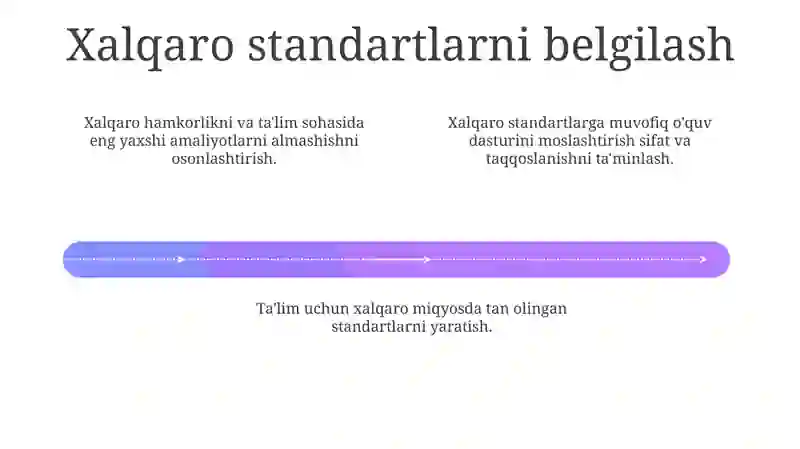 Xalqaro standartlarni belgilash

Xalqaro hamkorlikni va ta'lim sohasida eng yaxshi amaliyotlarni almashishni osonlashtirish.

Xalqaro standartlarga muvofiq o'quv dasturini moslashtirish sifat va taqqoslanishni ta'minlash.

Ta'lim uchun xalqaro miqyosda tan olingan standartlarni yaratish.